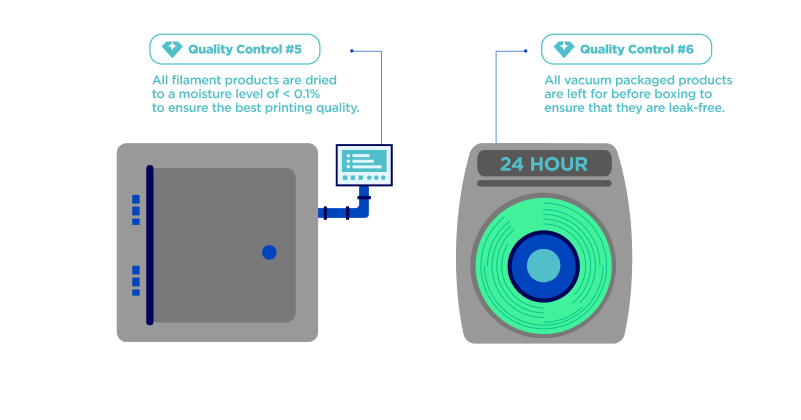 Quality Control #5

All filament products are dried to a moisture level of < 0.1% to ensure the best printing quality.

Quality Control #6

All vacuum packaged products are left for before boxing to ensure that they are leak-free.

24 HOUR